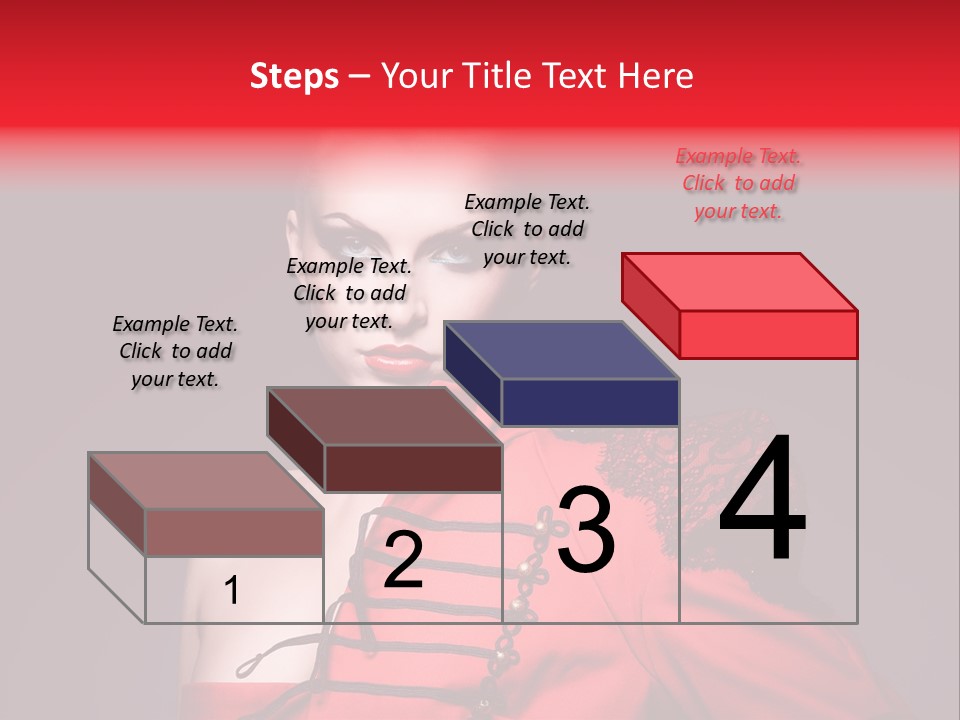 Steps – Your Title Text Here

Example Text. Click to add your text.

Example Text. Click to add your text.

Example Text. Click to add your text.

Example Text. Click to add your text.

1

2

3

4